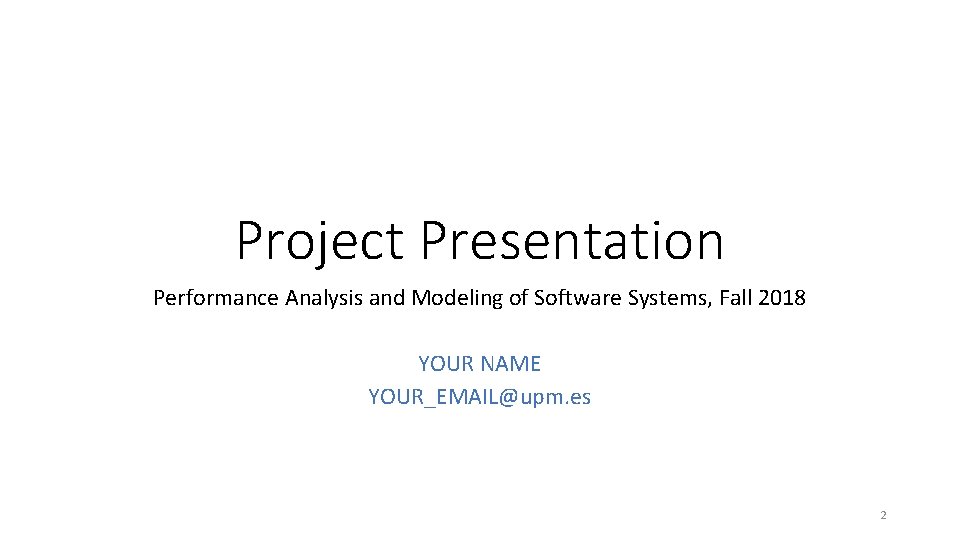 Project Presentation

Performance Analysis and Modeling of Software Systems, Fall 2018

YOUR NAME
YOUR_EMAIL@upm.es

2